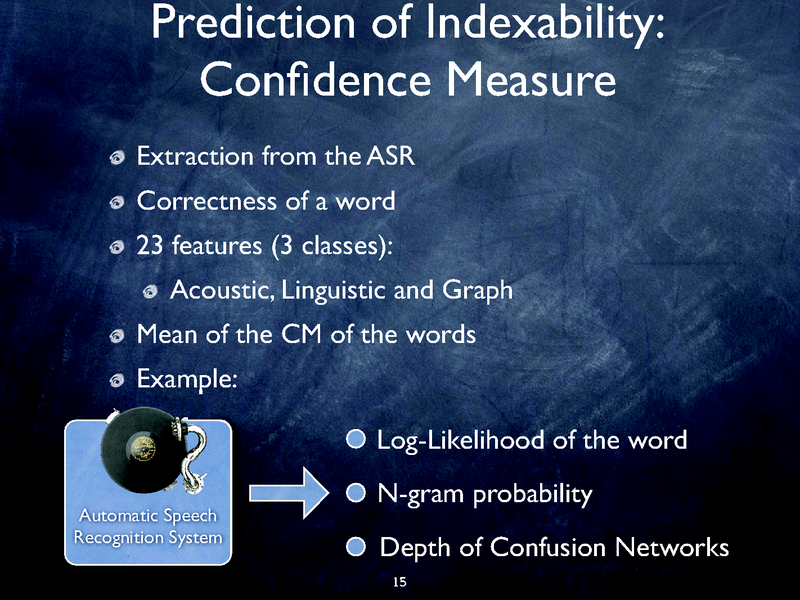 Prediction of Indexability: Confidence Measure

Extraction from the ASR

Correctness of a word

23 features (3 classes):

Acoustic, Linguistic and Graph

Mean of the CM of the words

Example:

Automatic Speech Recognition System

Log-Likelihood of the word

N-gram probability

Depth of Confusion Networks

15